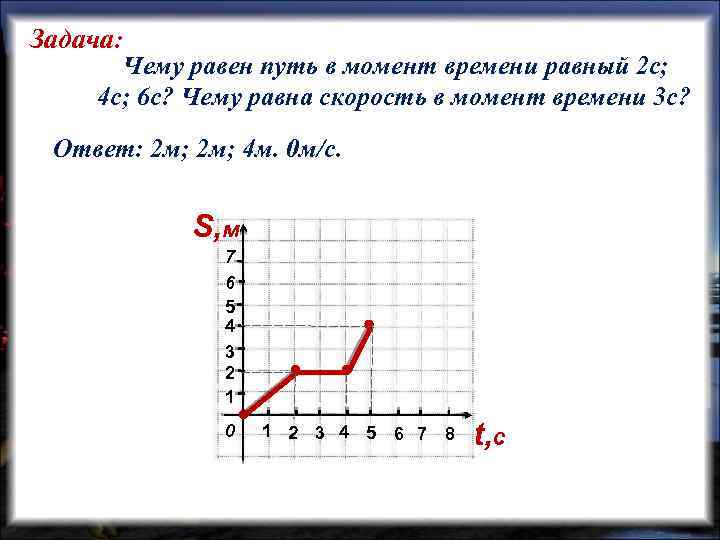 Задача:

Чему равен путь в момент времени равный 2с; 4с; 6с? Чему равна скорость в момент времени 3с?

Ответ: 2м; 2м; 4м. 0м/с.

S,м
7
6
5
4
3
2
1
0
1 2 3 4 5 6 7 8
t,с